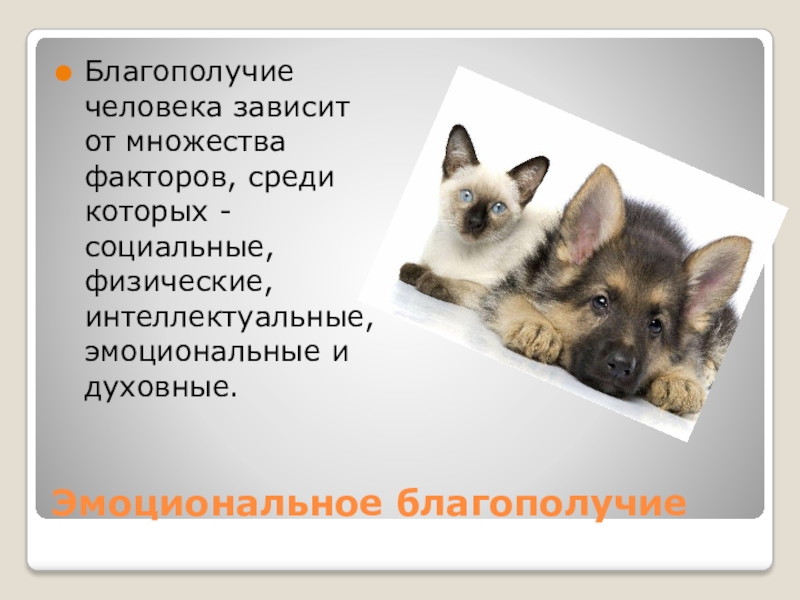 Благополучие человека зависит от множества факторов, среди которых - социальные, физические, интеллектуальные, эмоциональные и духовные.

Эмоциональное благополучие